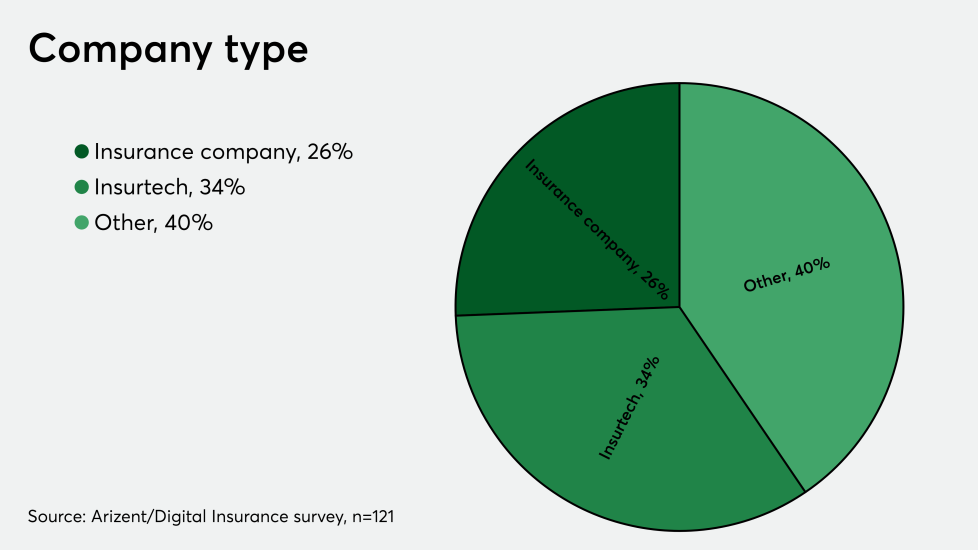 Company type

Insurance company, 26%
Insurtech, 34%
Other, 40%

Insurance company, 26%
Other, 40%
Insurtech, 34%

Source: Arizent/Digital Insurance survey, n=121